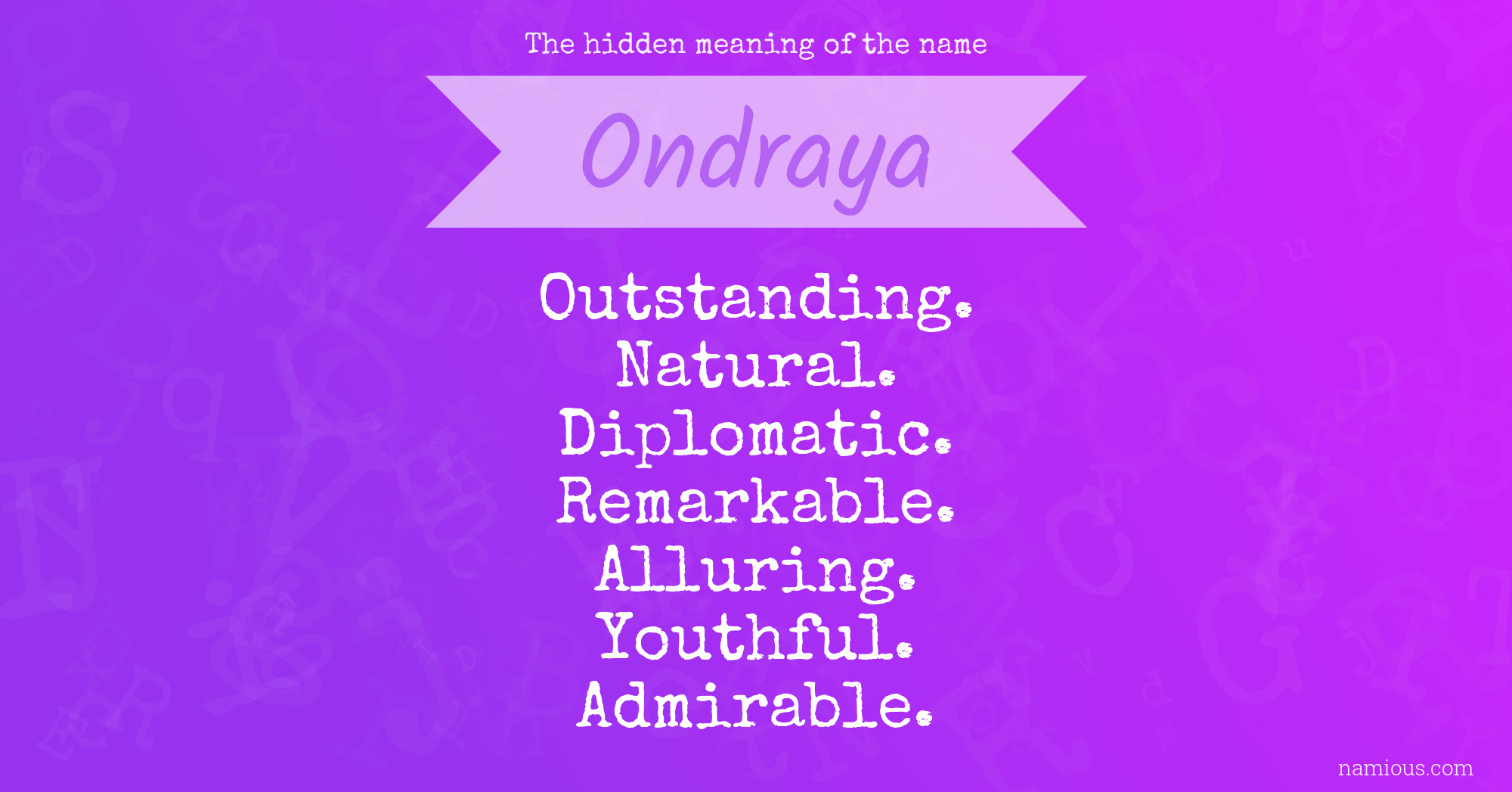 The hidden meaning of the name

Ondraya

Outstanding.
Natural.
Diplomatic.
Remarkable.
Alluring.
Youthful.
Admirable.

namious.com